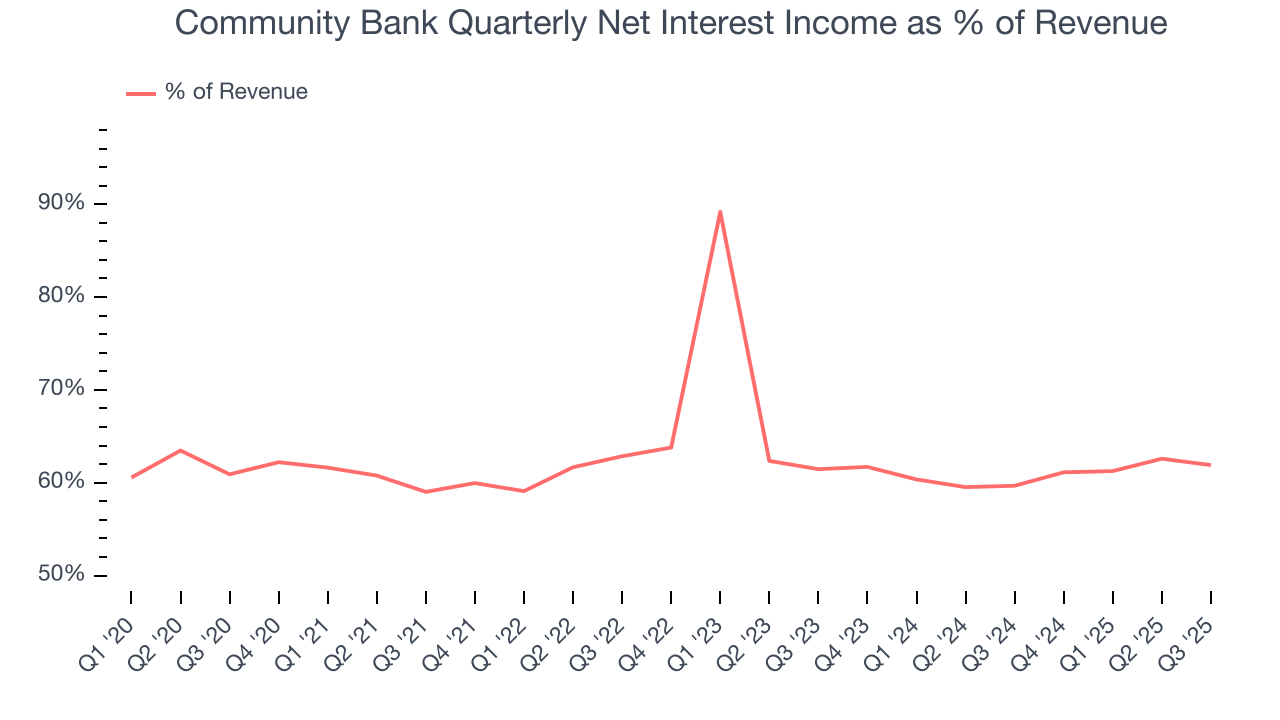 Community Bank Quarterly Net Interest Income as % of Revenue

% of Revenue

90%
80%
70%
60%
50%

Q1 '20
Q2 '20
Q3 '20
Q4 '20
Q1 '21
Q2 '21
Q3 '21
Q4 '21
Q1 '22
Q2 '22
Q3 '22
Q4 '22
Q1 '23
Q2 '23
Q3 '23
Q4 '23
Q1 '24
Q2 '24
Q3 '24
Q4 '24
Q1 '25
Q2 '25
Q3 '25